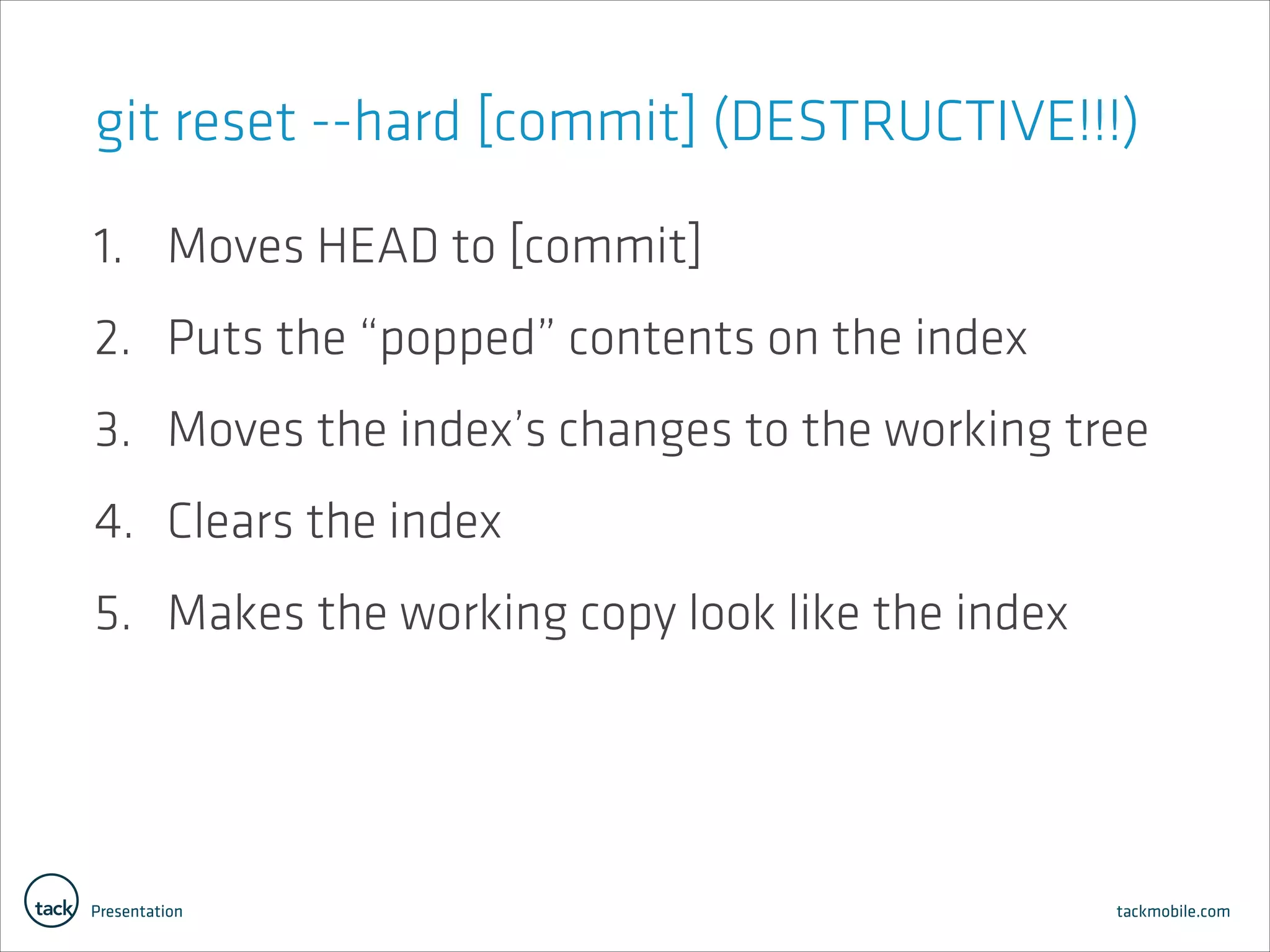 git reset --hard [commit] (DESTRUCTIVE!!!)

1. Moves HEAD to [commit]

2. Puts the “popped” contents on the index

3. Moves the index’s changes to the working tree

4. Clears the index

5. Makes the working copy look like the index

tack Presentation

tackmobile.com